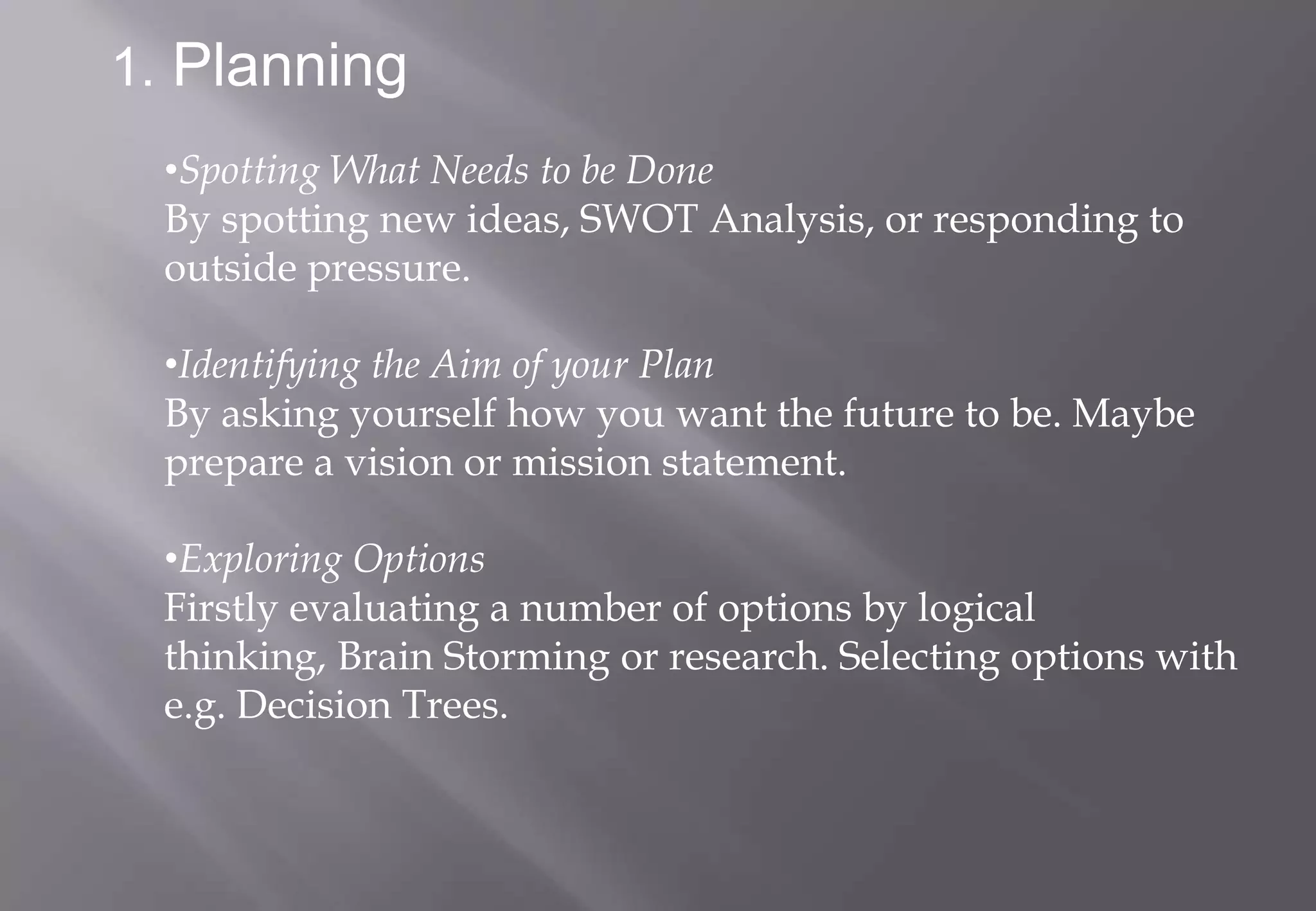 1. Planning

•Spotting What Needs to be Done
By spotting new ideas, SWOT Analysis, or responding to outside pressure.

•Identifying the Aim of your Plan
By asking yourself how you want the future to be. Maybe prepare a vision or mission statement.

•Exploring Options
Firstly evaluating a number of options by logical thinking, Brain Storming or research. Selecting options with e.g. Decision Trees.